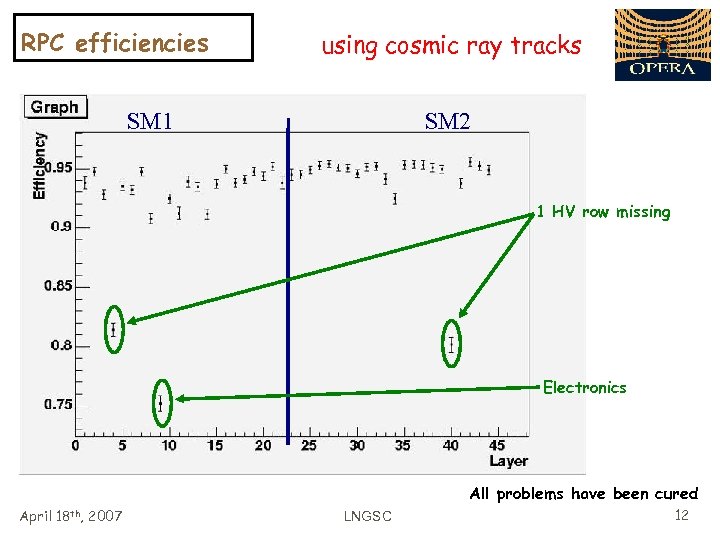 RPC efficiencies

using cosmic ray tracks

OPERA

Graph

SM1

SM2

Efficiency

0.95

0.9

0.85

0.8

0.75

0 5 10 15 20 25 30 35 40 45

Layer

1 HV row missing

Electronics

All problems have been cured

April 18$^{th}$, 2007

LNGSC

12